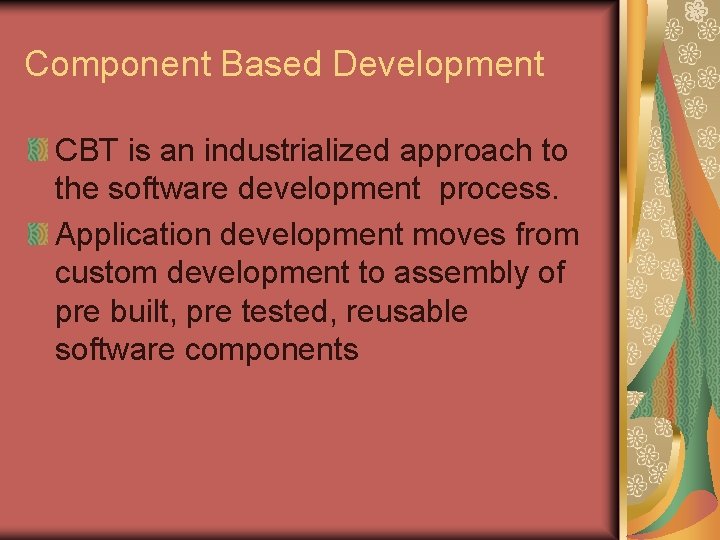 Component Based Development

CBT is an industrialized approach to the software development process.

Application development moves from custom development to assembly of pre built, pre tested, reusable software components